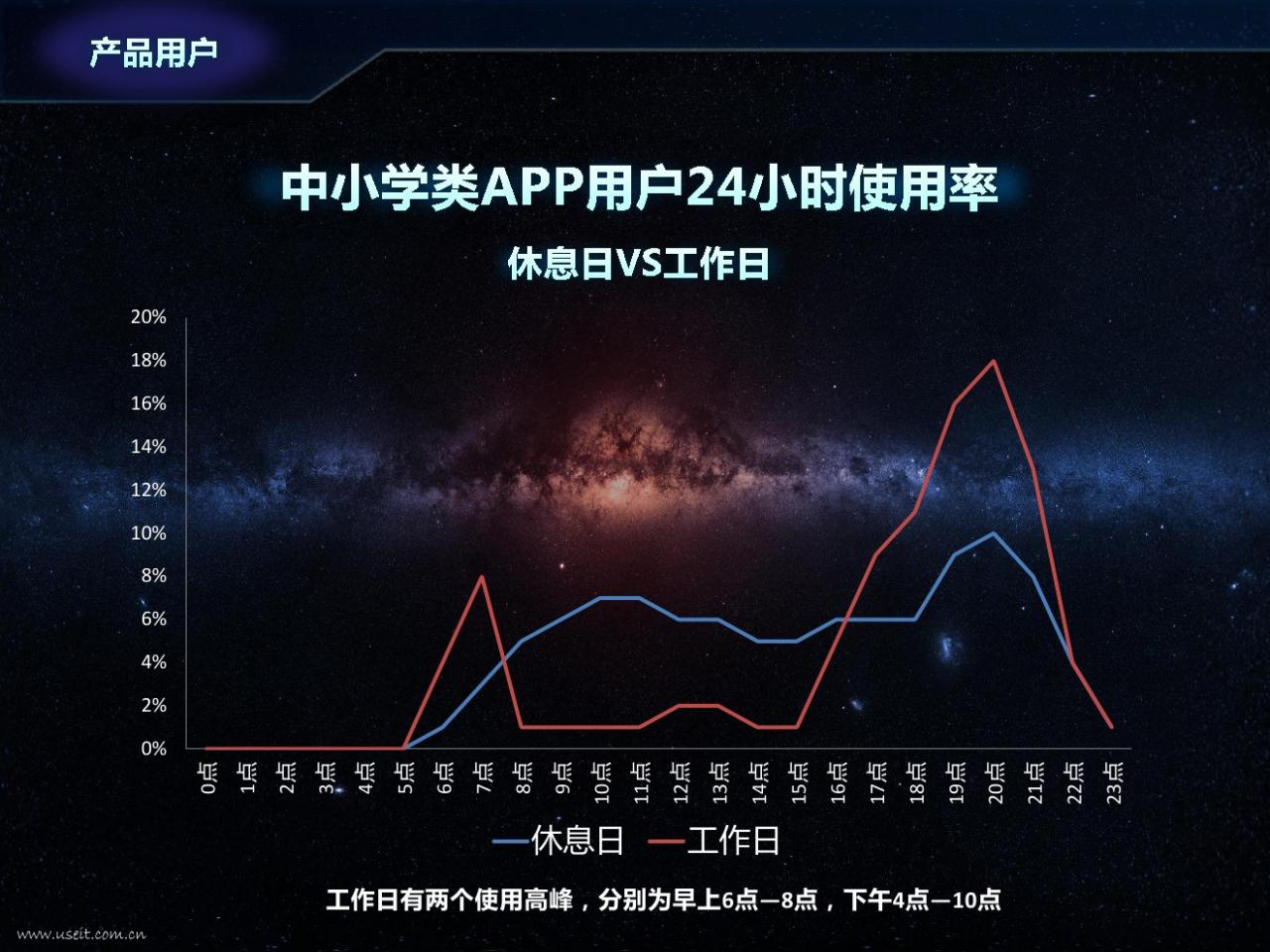 产品用户

中小学类APP用户24小时使用率

休息日VS工作日

20%
18%
16%
14%
12%
10%
8%
6%
4%
2%
0%

0点 1点 2点 3点 4点 5点 6点 7点 8点 9点 10点 11点 12点 13点 14点 15点 16点 17点 18点 19点 20点 21点 22点 23点

休息日 工作日

工作日有两个使用高峰，分别为早上6点—8点，下午4点—10点

www.useit.com.cn